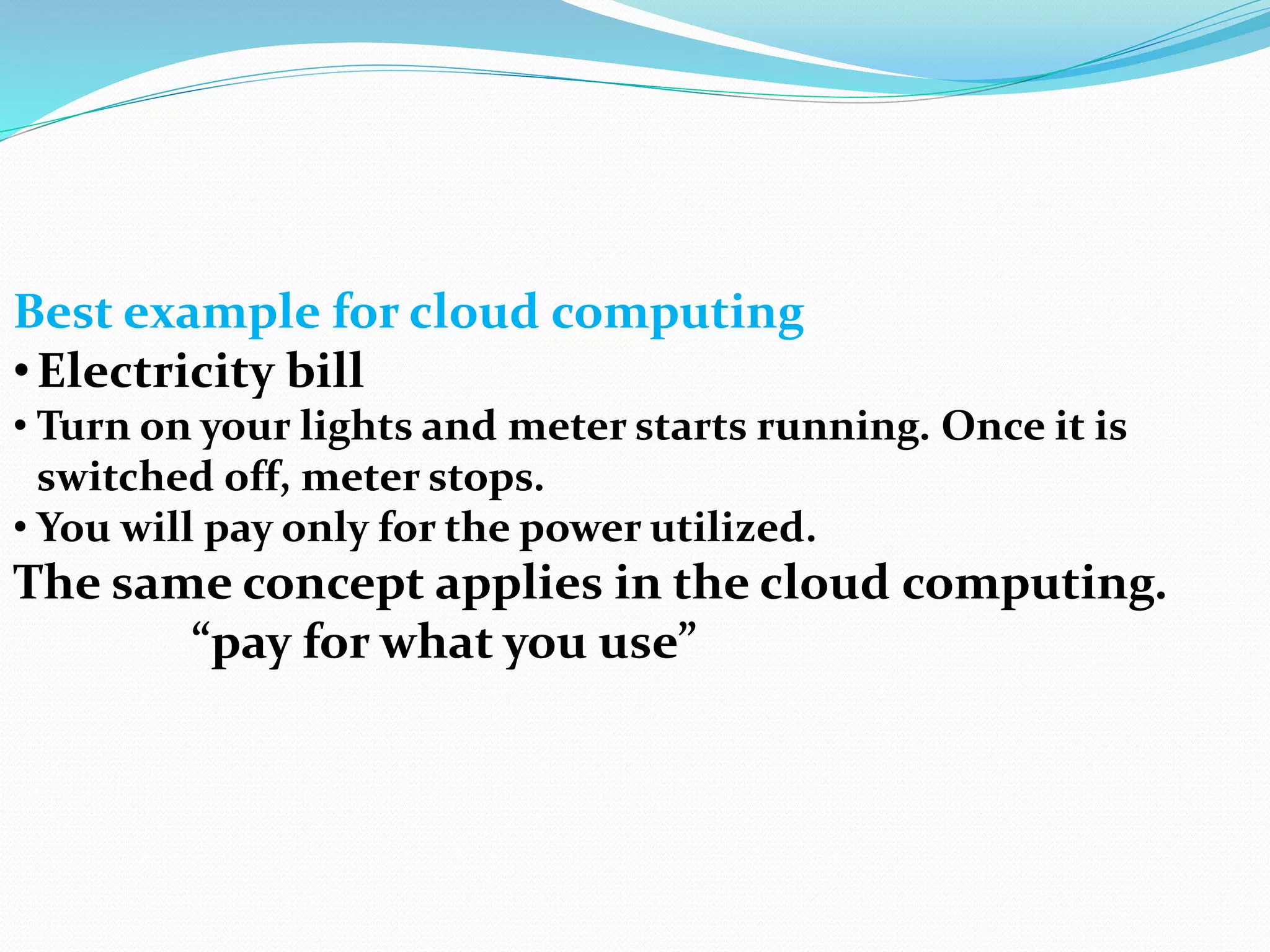 Best example for cloud computing

• Electricity bill

• Turn on your lights and meter starts running. Once it is switched off, meter stops.

• You will pay only for the power utilized.

The same concept applies in the cloud computing.

“pay for what you use”